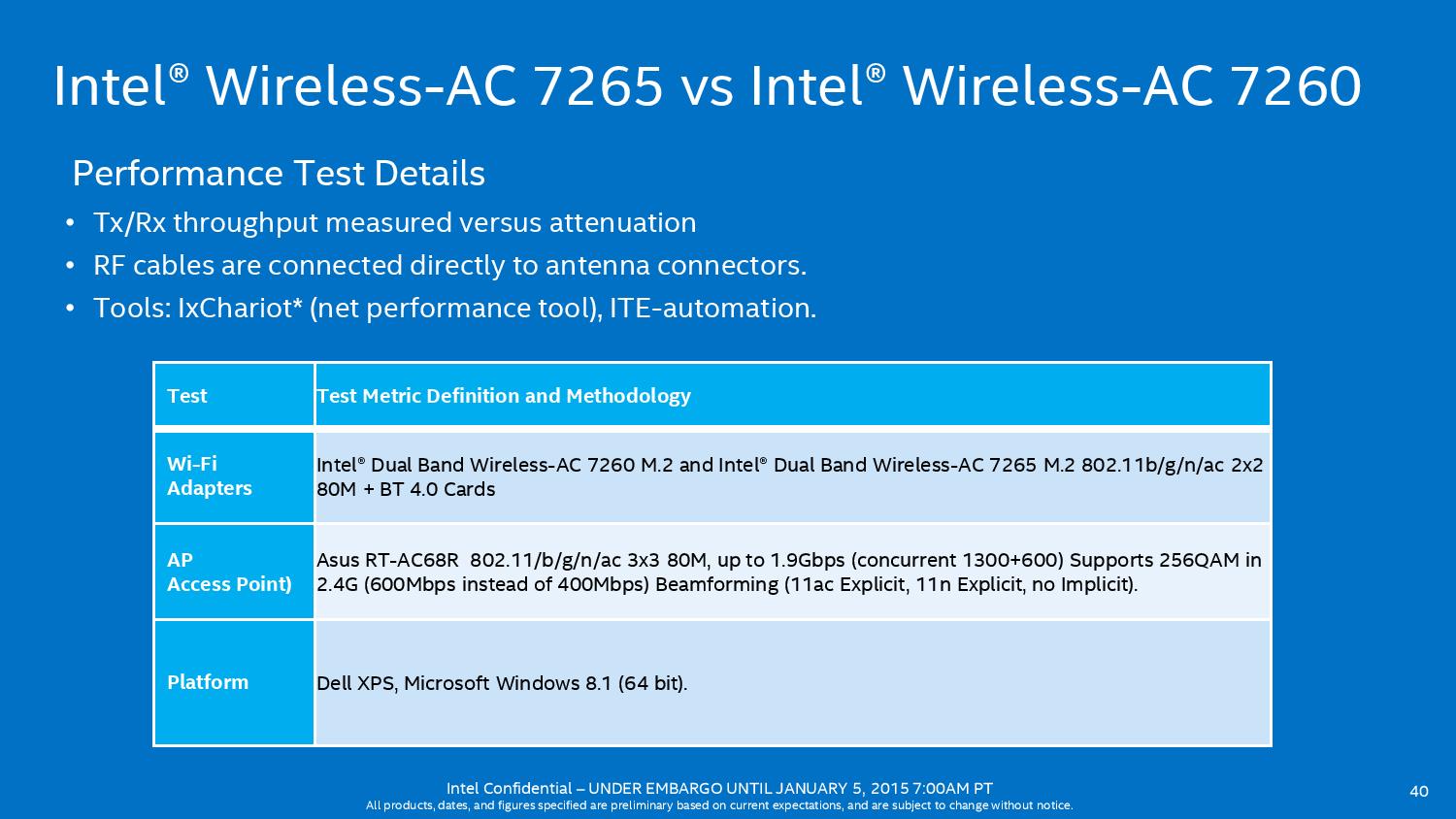 Intel® Wireless-AC 7265 vs Intel® Wireless-AC 7260

Performance Test Details

• Tx/Rx throughput measured versus attenuation
• RF cables are connected directly to antenna connectors.
• Tools: IxChariot* (net performance tool), ITE-automation.

| Test | Test Metric Definition and Methodology |
|---|---|
| Wi-Fi Adapters | Intel® Dual Band Wireless-AC 7260 M.2 and Intel® Dual Band Wireless-AC 7265 M.2 802.11b/g/n/ac 2x2 80M + BT 4.0 Cards |
| AP Access Point) | Asus RT-AC68R 802.11/b/g/n/ac 3x3 80M, up to 1.9Gbps (concurrent 1300+600) Supports 256QAM in 2.4G (600Mbps instead of 400Mbps) Beamforming (11ac Explicit, 11n Explicit, no Implicit). |
| Platform | Dell XPS, Microsoft Windows 8.1 (64 bit). |

Intel Confidential – UNDER EMBARGO UNTIL JANUARY 5, 2015 7:00AM PT
All products, dates, and figures specified are preliminary based on current expectations, and are subject to change without notice.

40